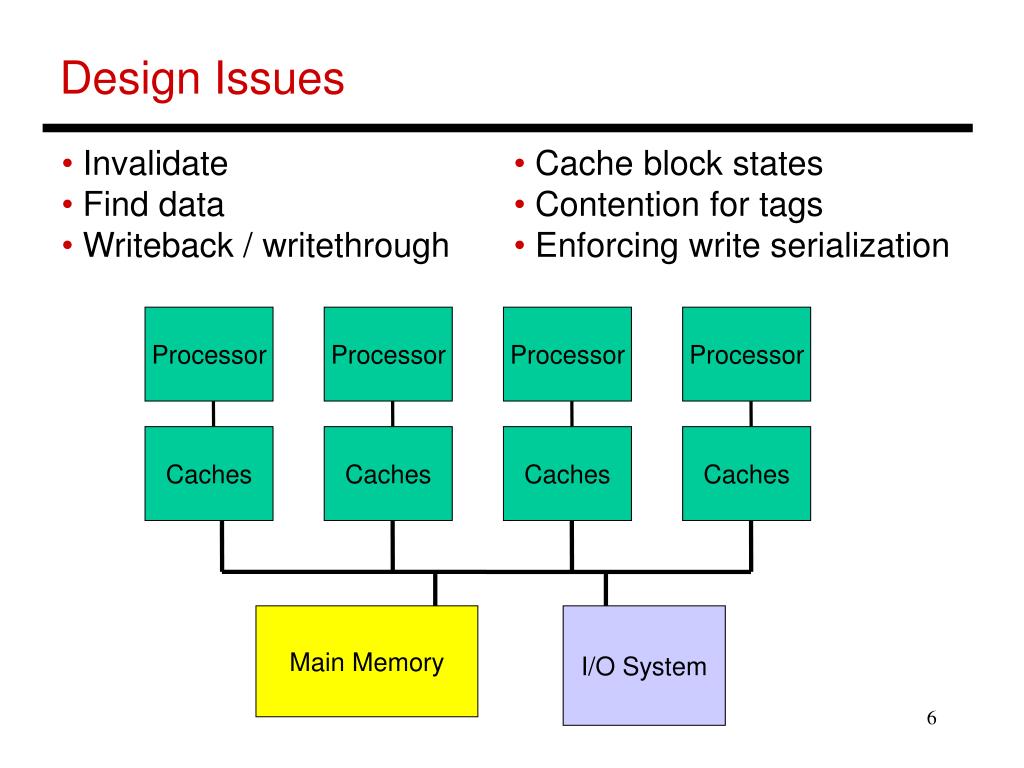 Design Issues

• Invalidate
• Find data
• Writeback / writethrough

• Cache block states
• Contention for tags
• Enforcing write serialization

Processor
Processor
Processor
Processor

Caches
Caches
Caches
Caches

Main Memory

I/O System

6